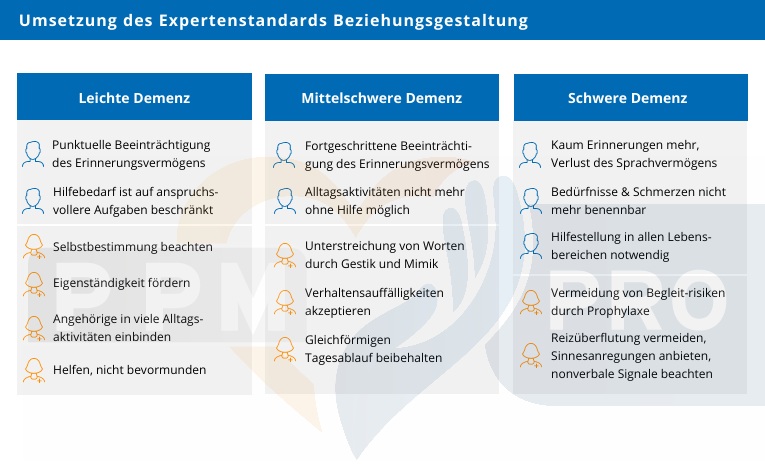 Umsetzung des Expertenstandards Beziehungsgestaltung

Leichte Demenz

Punktuelle Beeinträchtigung des Erinnerungsvermögens

Hilfebedarf ist auf anspruchsvollere Aufgaben beschränkt

Selbstbestimmung beachten

Eigenständigkeit fördern

Angehörige in viele Alltagsaktivitäten einbinden

Helfen, nicht bevormunden

Mittelschwere Demenz

Fortgeschrittene Beeinträchtigung des Erinnerungsvermögens

Alltagsaktivitäten nicht mehr ohne Hilfe möglich

Unterstreichung von Worten durch Gestik und Mimik

Verhaltensauffälligkeiten akzeptieren

Gleichförmigen Tagesablauf beibehalten

Schwere Demenz

Kaum Erinnerungen mehr, Verlust des Sprachvermögens

Bedürfnisse & Schmerzen nicht mehr benennbar

Hilfestellung in allen Lebensbereichen notwendig

Vermeidung von Begleit-risiken durch Prophylaxe

Reizüberflutung vermeiden, Sinnesanregungen anbieten, nonverbale Signale beachten

PPM PRO